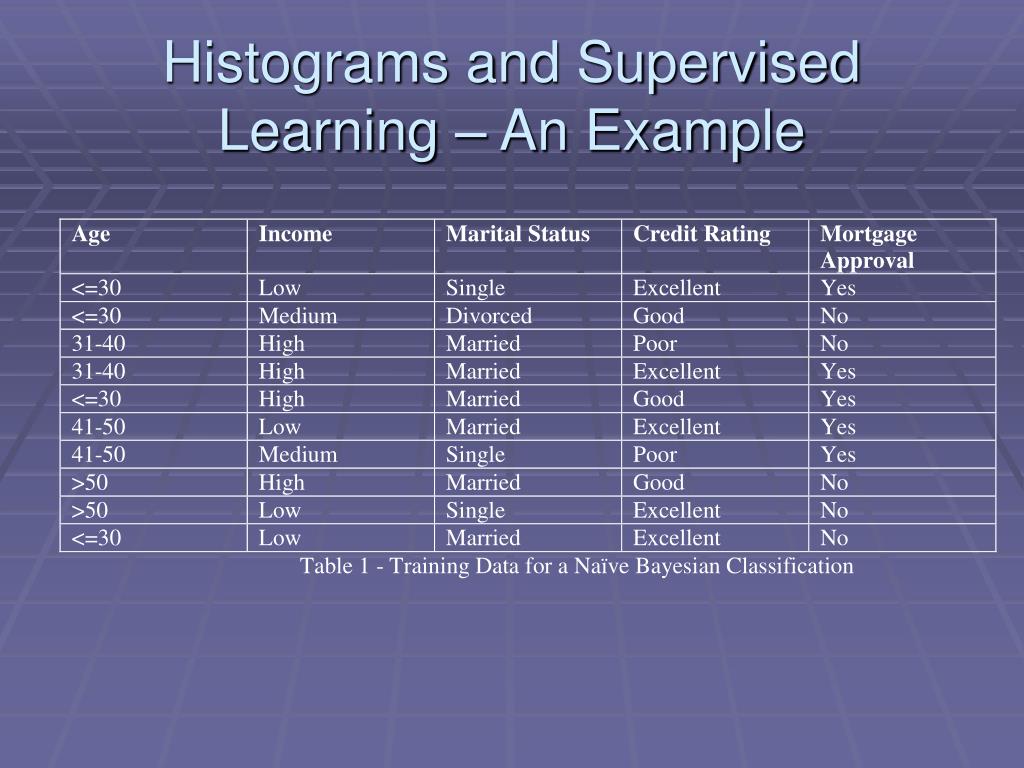 Histograms and Supervised Learning – An Example

| Age | Income | Marital Status | Credit Rating | Mortgage Approval |
|---|---|---|---|---|
| <=30 | Low | Single | Excellent | Yes |
| <=30 | Medium | Divorced | Good | No |
| 31-40 | High | Married | Poor | No |
| 31-40 | High | Married | Excellent | Yes |
| <=30 | High | Married | Good | Yes |
| 41-50 | Low | Married | Excellent | Yes |
| 41-50 | Medium | Single | Poor | Yes |
| >50 | High | Married | Good | No |
| >50 | Low | Single | Excellent | No |
| <=30 | Low | Married | Excellent | No |

Table 1 - Training Data for a Naïve Bayesian Classification